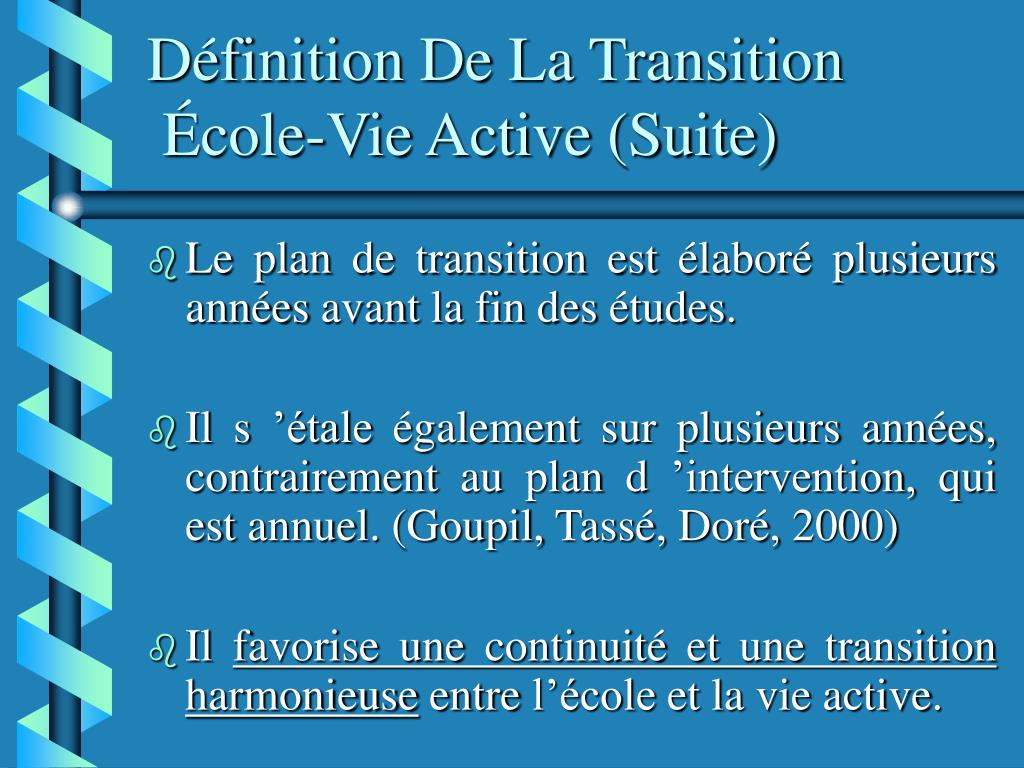 Définition De La Transition
École-Vie Active (Suite)

Le plan de transition est élaboré plusieurs années avant la fin des études.

Il s ’étale également sur plusieurs années, contrairement au plan d ’intervention, qui est annuel. (Goupil, Tassé, Doré, 2000)

Il favorise une continuité et une transition harmonieuse entre l’école et la vie active.